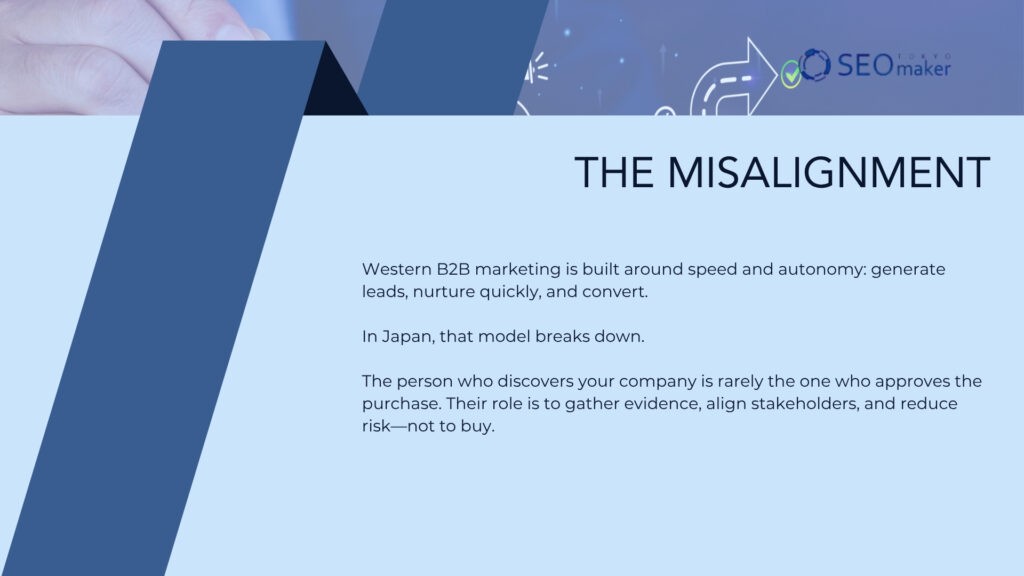 SEO TOKYO maker

THE MISALIGNMENT

Western B2B marketing is built around speed and autonomy: generate leads, nurture quickly, and convert.

In Japan, that model breaks down.

The person who discovers your company is rarely the one who approves the purchase. Their role is to gather evidence, align stakeholders, and reduce risk—not to buy.